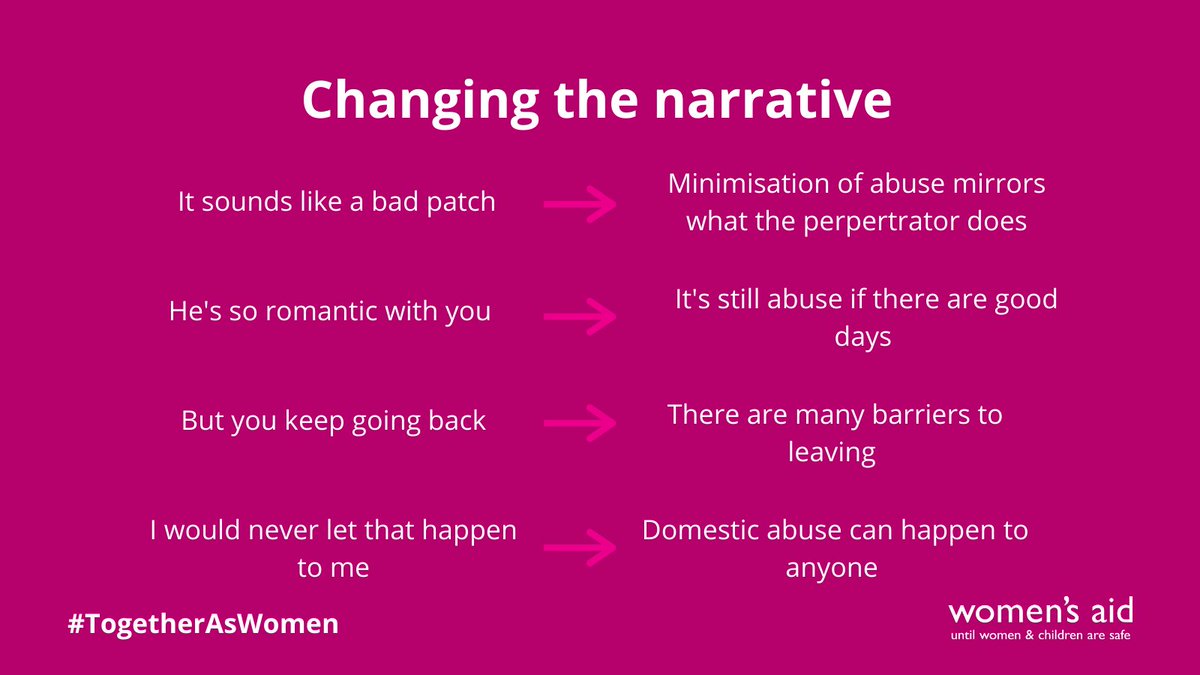 Changing the narrative

It sounds like a bad patch → Minimisation of abuse mirrors what the perpertrator does

He's so romantic with you → It's still abuse if there are good days

But you keep going back → There are many barriers to leaving

I would never let that happen to me → Domestic abuse can happen to anyone

#TogetherAsWomen

women's aid
until women & children are safe